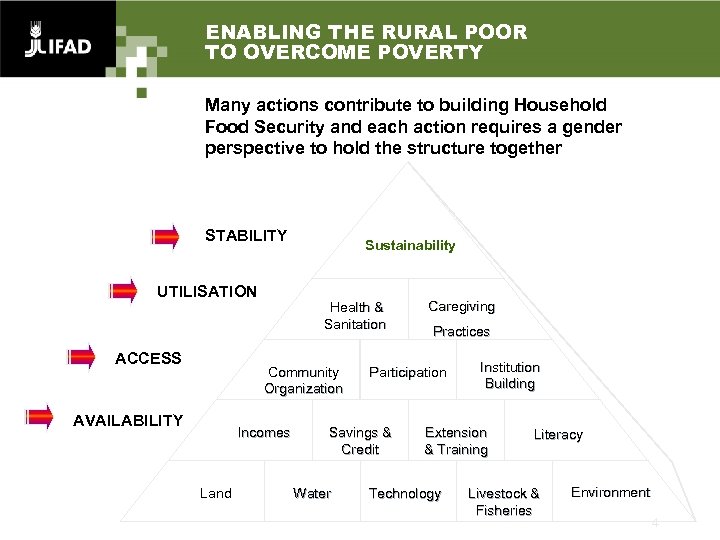 IFAD

ENABLING THE RURAL POOR TO OVERCOME POVERTY

Many actions contribute to building Household Food Security and each action requires a gender perspective to hold the structure together

STABILITY

UTILISATION

ACCESS

AVAILABILITY

Sustainability

Health & Sanitation

Caregiving Practices

Community Organization

Participation

Institution Building

Incomes

Savings & Credit

Extension & Training

Literacy

Land

Water

Technology

Livestock & Fisheries

Environment

4